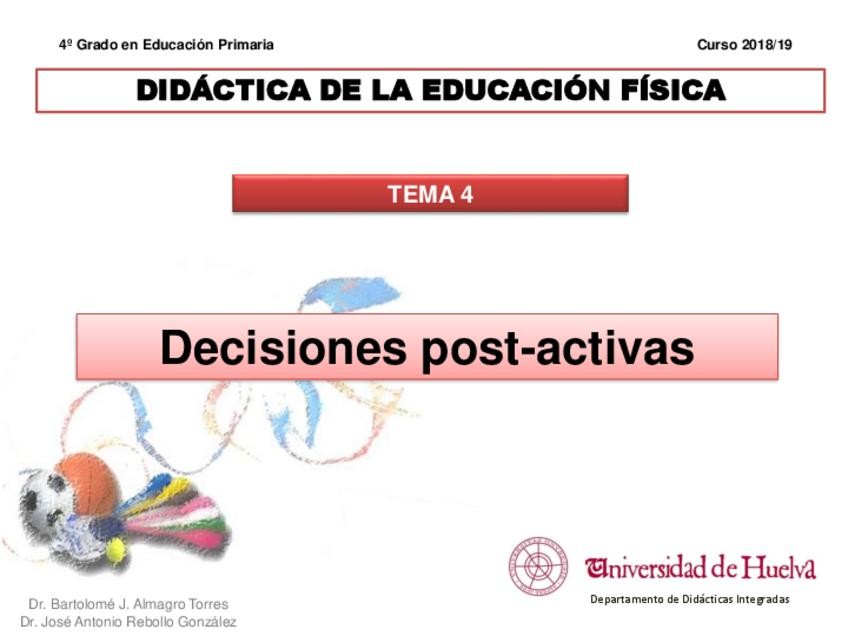 4º Grado en Educación Primaria

Curso 2018/19

DIDÁCTICA DE LA EDUCACIÓN FÍSICA

TEMA 4

Decisiones post-activas

Universidad de Huelva

Departamento de Didácticas Integradas

Dr. Bartolomé J. Almagro Torres
Dr. José Antonio Rebollo González